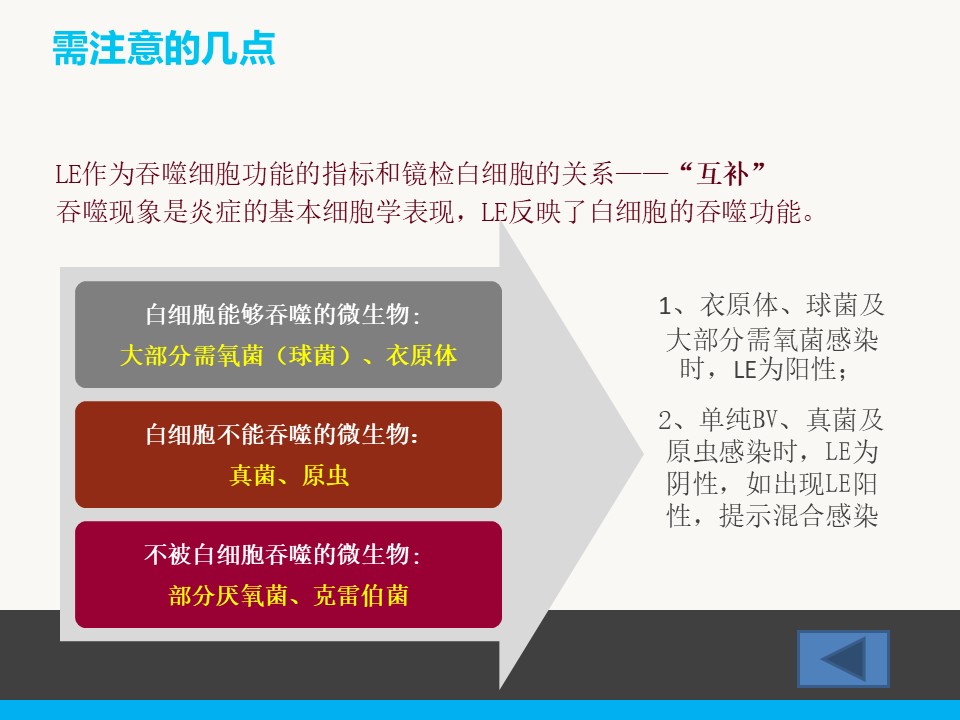 需注意的几点

LE作为吞噬细胞功能的指标和镜检白细胞的关系——“互补”
吞噬现象是炎症的基本细胞学表现，LE反映了白细胞的吞噬功能。

白细胞能够吞噬的微生物：
大部分需氧菌（球菌）、衣原体

白细胞不能吞噬的微生物：
真菌、原虫

不被白细胞吞噬的微生物：
部分厌氧菌、克雷伯菌

1、衣原体、球菌及大部分需氧菌感染时，LE为阳性；

2、单纯BV、真菌及原虫感染时，LE为阴性，如出现LE阳性，提示混合感染